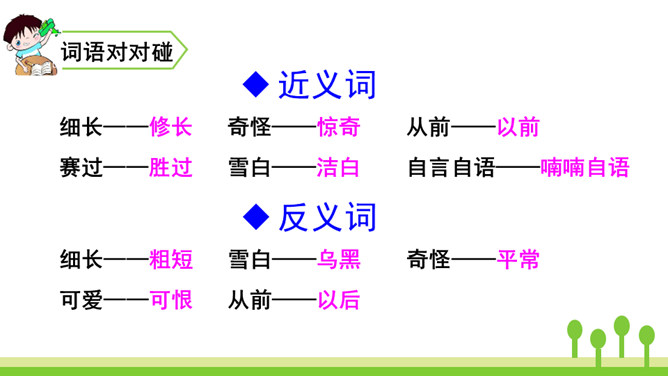 词语对对碰

◆ 近义词

细长——修长　奇怪——惊奇　从前——以前

赛过——胜过　雪白——洁白　自言自语——喃喃自语

◆ 反义词

细长——粗短　雪白——乌黑　奇怪——平常

可爱——可恨　从前——以后